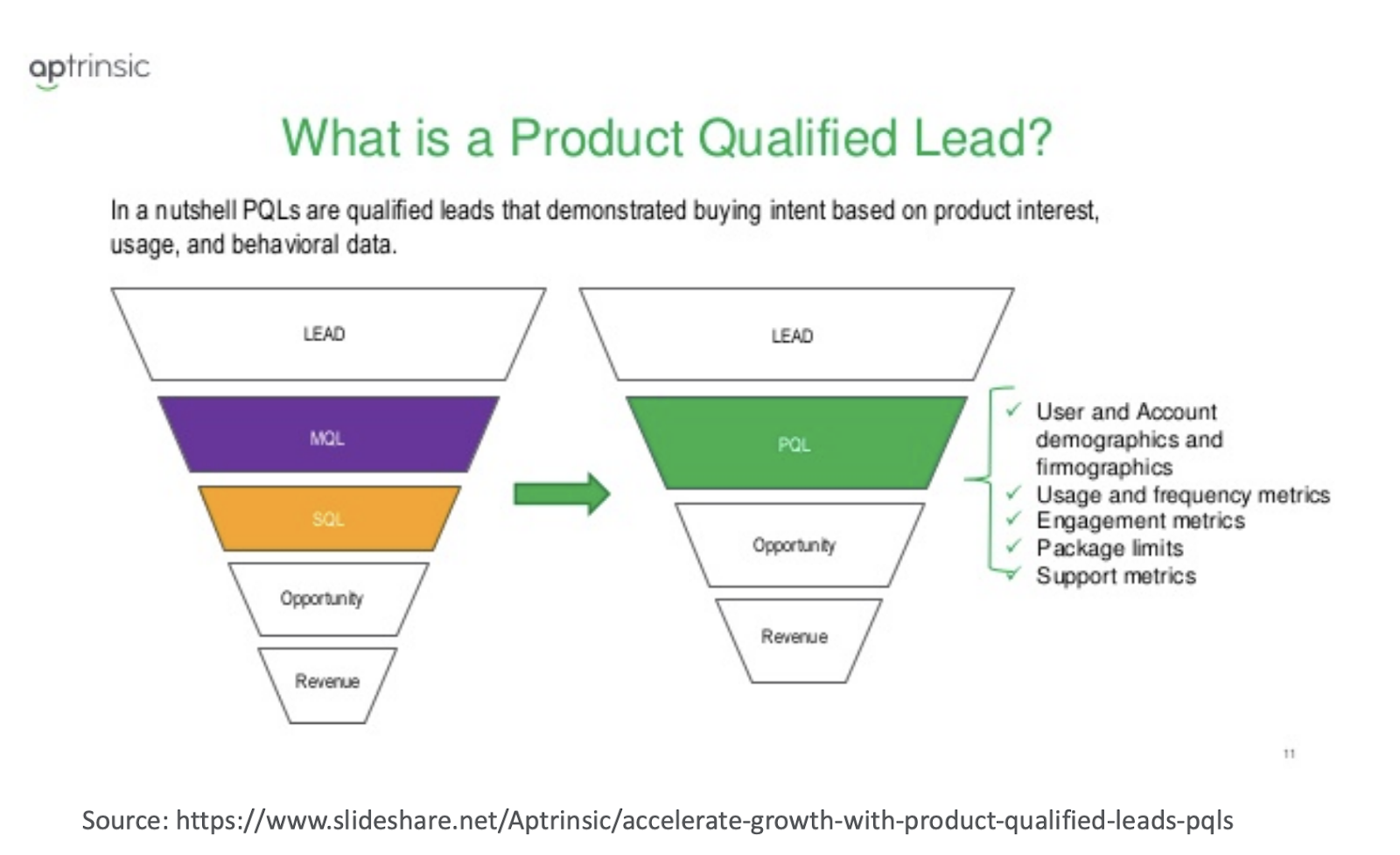 aptrinsic

What is a Product Qualified Lead?

In a nutshell PQLs are qualified leads that demonstrated buying intent based on product interest, usage, and behavioral data.

LEAD

MQL

SQL

Opportunity

Revenue

LEAD

PQL

Opportunity

Revenue

✓ User and Account demographics and firmographics
✓ Usage and frequency metrics
✓ Engagement metrics
✓ Package limits
✓ Support metrics

11

Source: https://www.slideshare.net/Aptrinsic/accelerate-growth-with-product-qualified-leads-pqls